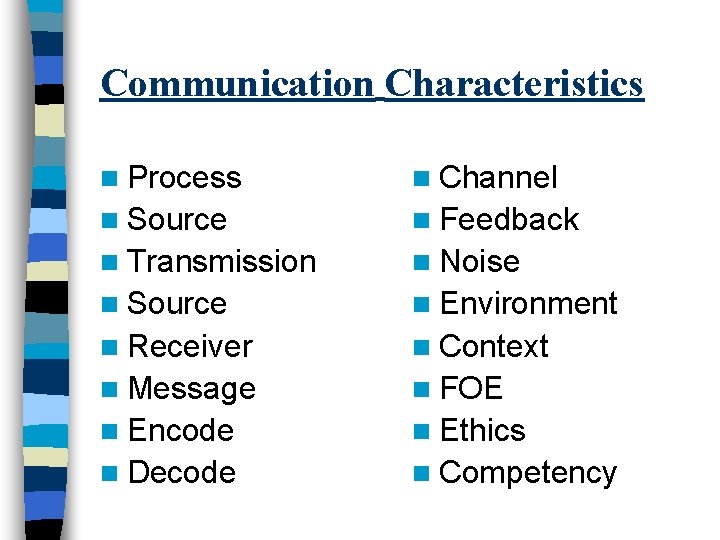 Communication Characteristics

- Process
- Source
- Transmission
- Source
- Receiver
- Message
- Encode
- Decode

- Channel
- Feedback
- Noise
- Environment
- Context
- FOE
- Ethics
- Competency